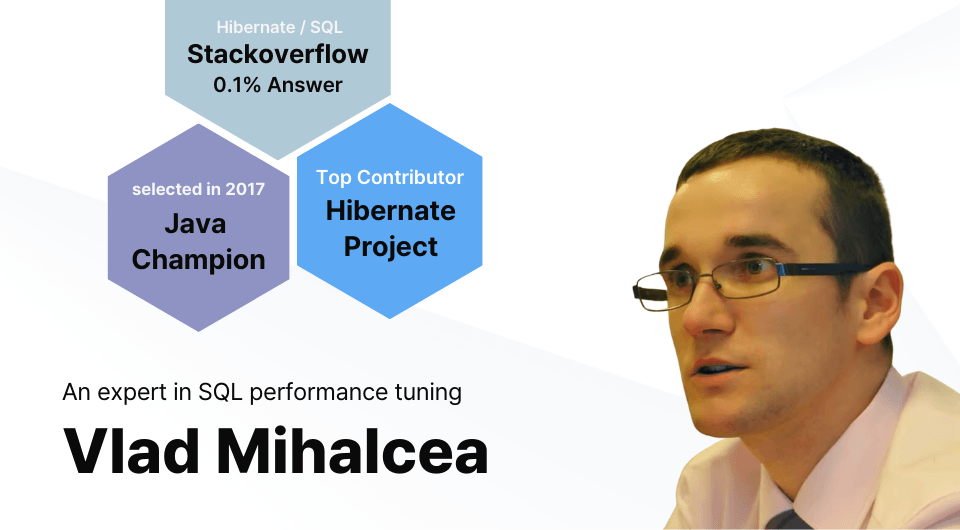 Hibernate / SQL
Stackoverflow
0.1% Answer

selected in 2017
Java Champion

Top Contributor
Hibernate Project

An expert in SQL performance tuning

Vlad Mihalcea